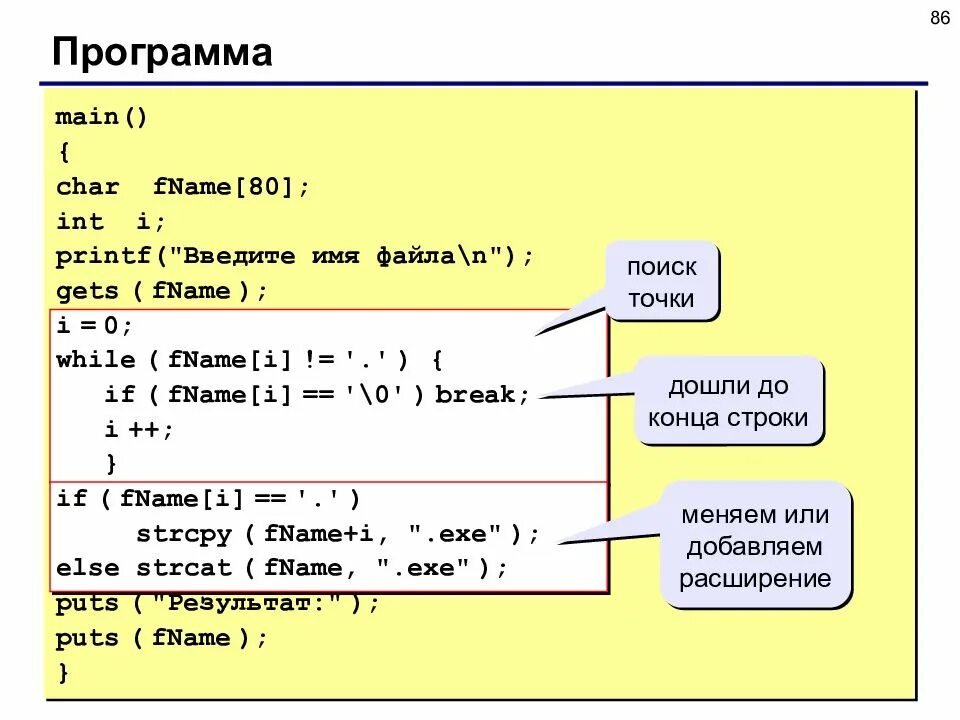 86

Программа

main()
{
char fName[80];
int i;
printf("Введите имя файла\n");
gets ( fName );
i = 0;
while ( fName[i] != '.' ) {
if ( fName[i] == '\0' ) break;
i ++;
}
if ( fName[i] == '.' )
strcpy ( fName+i, ".exe" );
else strcat ( fName, ".exe" );
puts ( "Результат:" );
puts ( fName );
}

поиск точки

дошли до конца строки

меняем или добавляем расширение